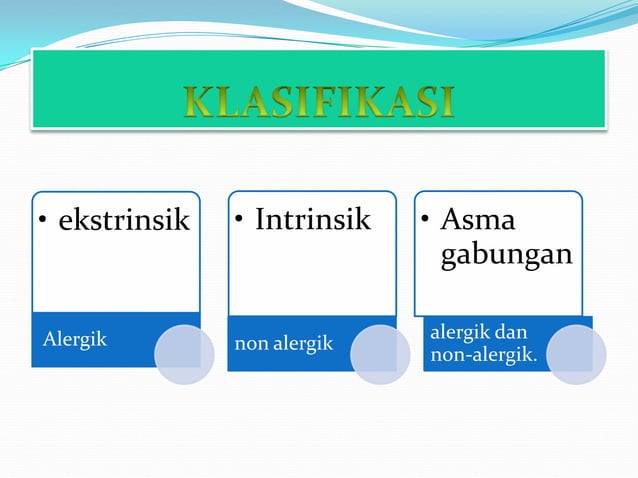 KLASIFIKASI

• ekstrinsik

Alergik

• Intrinsik

non alergik

• Asma gabungan

alergik dan non-alergik.